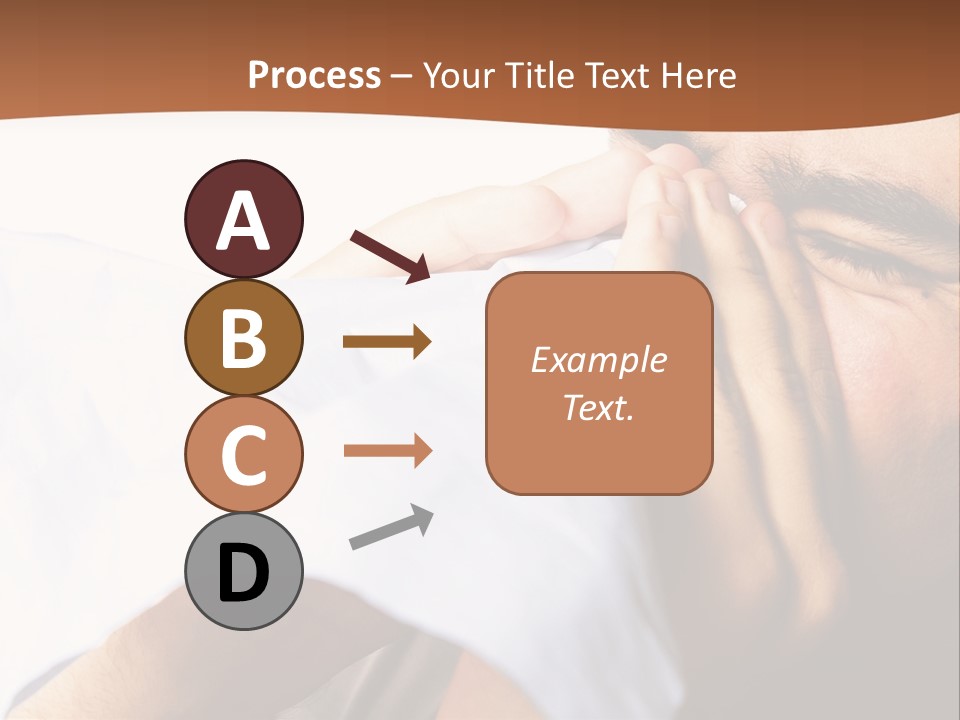 Process – Your Title Text Here

A

B

C

D

Example Text.